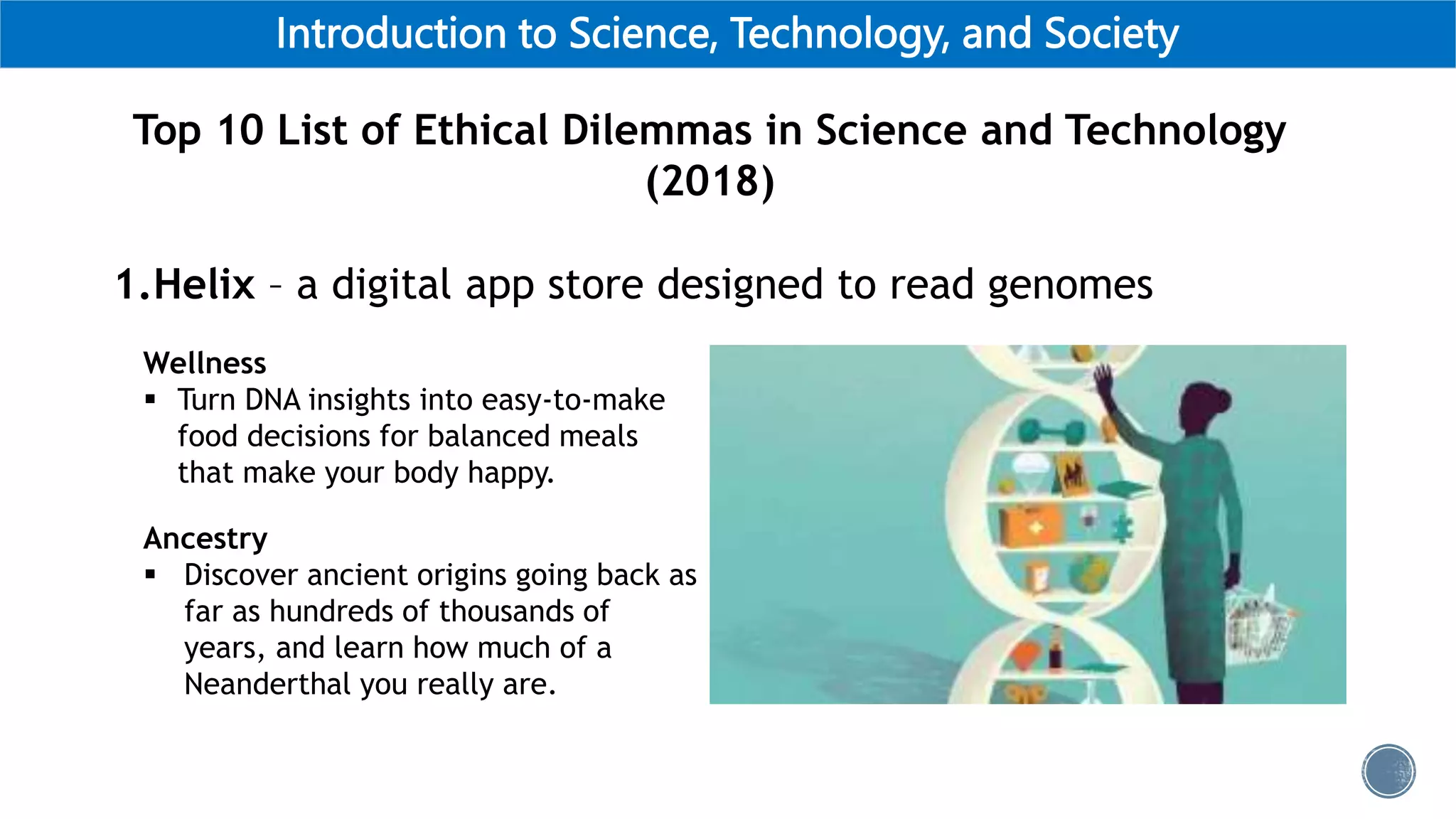 Introduction to Science, Technology, and Society

Top 10 List of Ethical Dilemmas in Science and Technology (2018)

1.Helix – a digital app store designed to read genomes

Wellness
▪ Turn DNA insights into easy-to-make food decisions for balanced meals that make your body happy.

Ancestry
▪ Discover ancient origins going back as far as hundreds of thousands of years, and learn how much of a Neanderthal you really are.